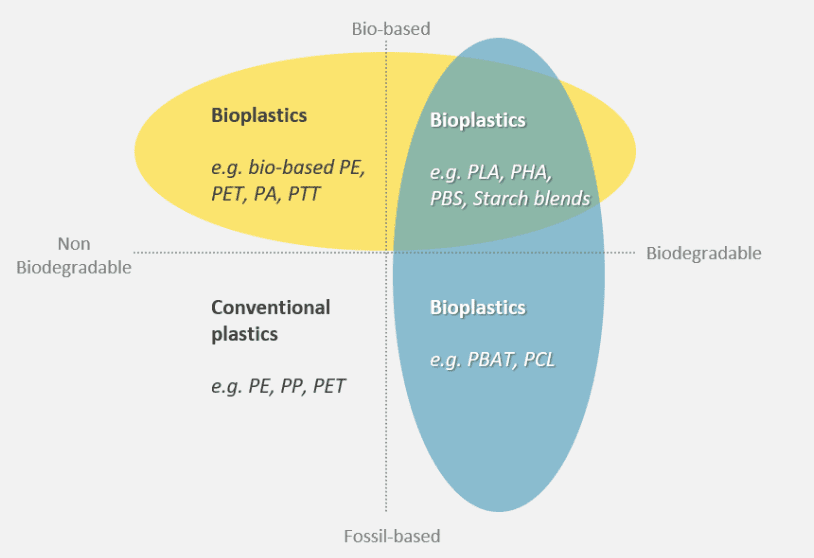 Bio-based

Bioplastics

e.g. bio-based PE, PET, PA, PTT

Bioplastics

e.g. PLA, PHA, PBS, Starch blends

Non Biodegradable

Biodegradable

Conventional plastics

e.g. PE, PP, PET

Bioplastics

e.g. PBAT, PCL

Fossil-based